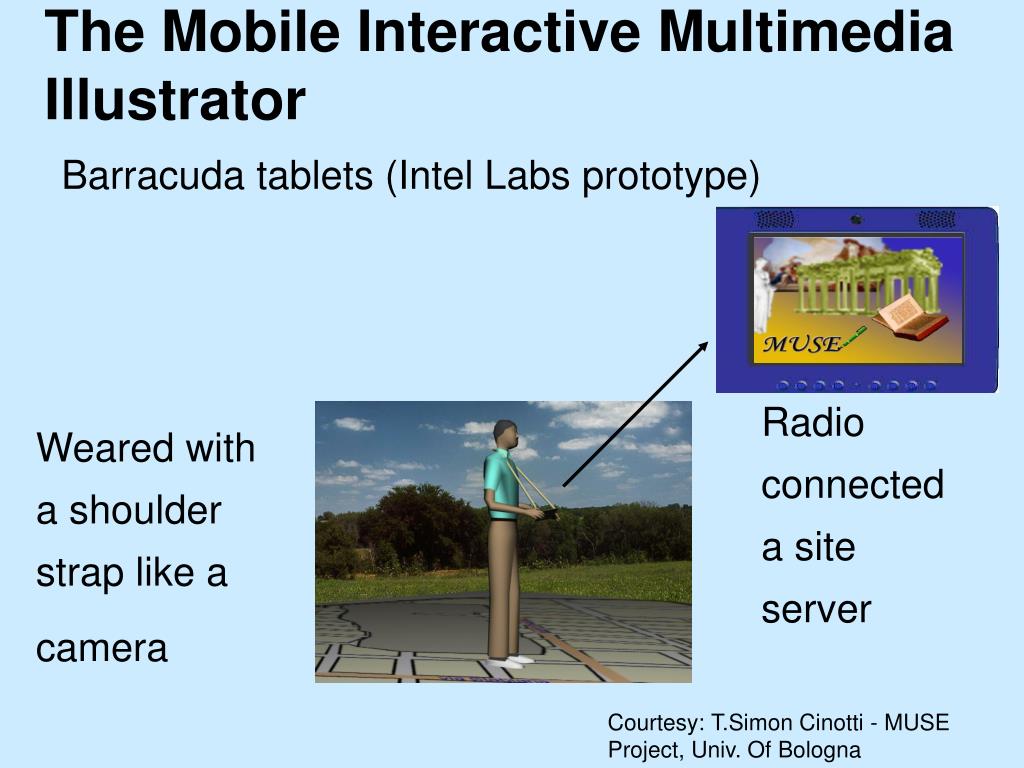 The Mobile Interactive Multimedia Illustrator

Barracuda tablets (Intel Labs prototype)

MUSE

Weared with a shoulder strap like a camera

Radio connected a site server

Courtesy: T.Simon Cinotti - MUSE Project, Univ. Of Bologna